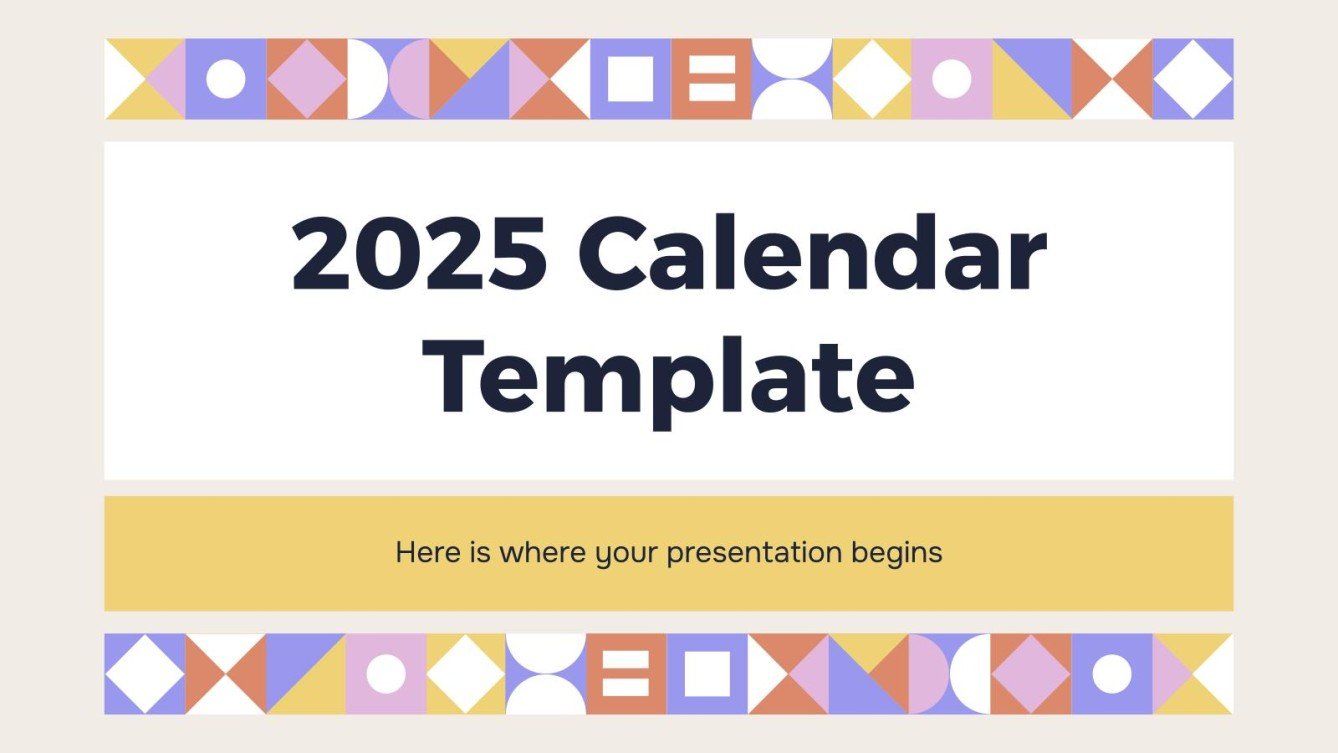 2025 Calendar Template

Here is where your presentation begins